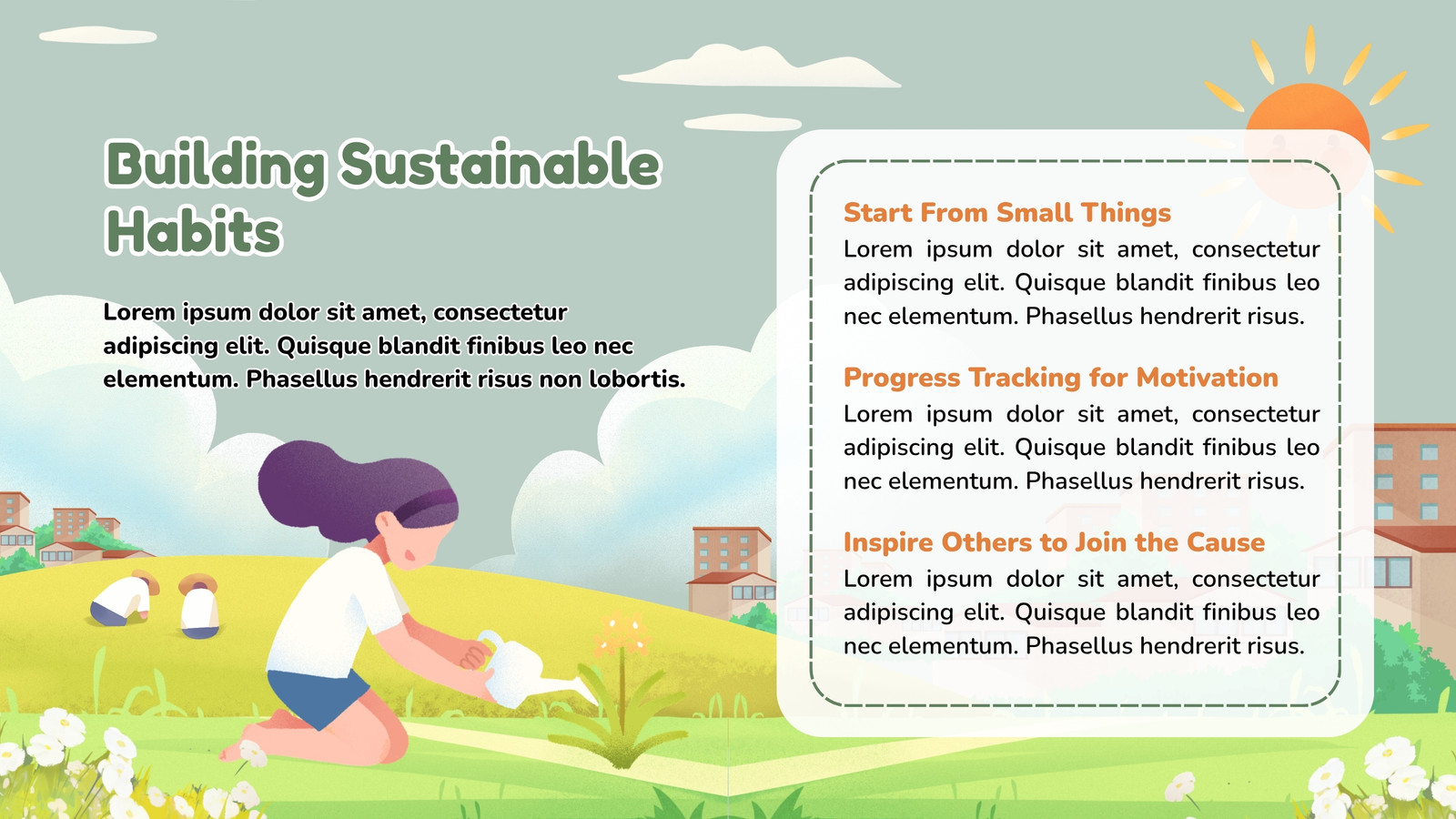 Building Sustainable Habits

Lorem ipsum dolor sit amet, consectetur adipiscing elit. Quisque blandit finibus leo nec elementum. Phasellus hendrerit risus non lobortis.

Start From Small Things
Lorem ipsum dolor sit amet, consectetur adipiscing elit. Quisque blandit finibus leo nec elementum. Phasellus hendrerit risus.

Progress Tracking for Motivation
Lorem ipsum dolor sit amet, consectetur adipiscing elit. Quisque blandit finibus leo nec elementum. Phasellus hendrerit risus.

Inspire Others to Join the Cause
Lorem ipsum dolor sit amet, consectetur adipiscing elit. Quisque blandit finibus leo nec elementum. Phasellus hendrerit risus.